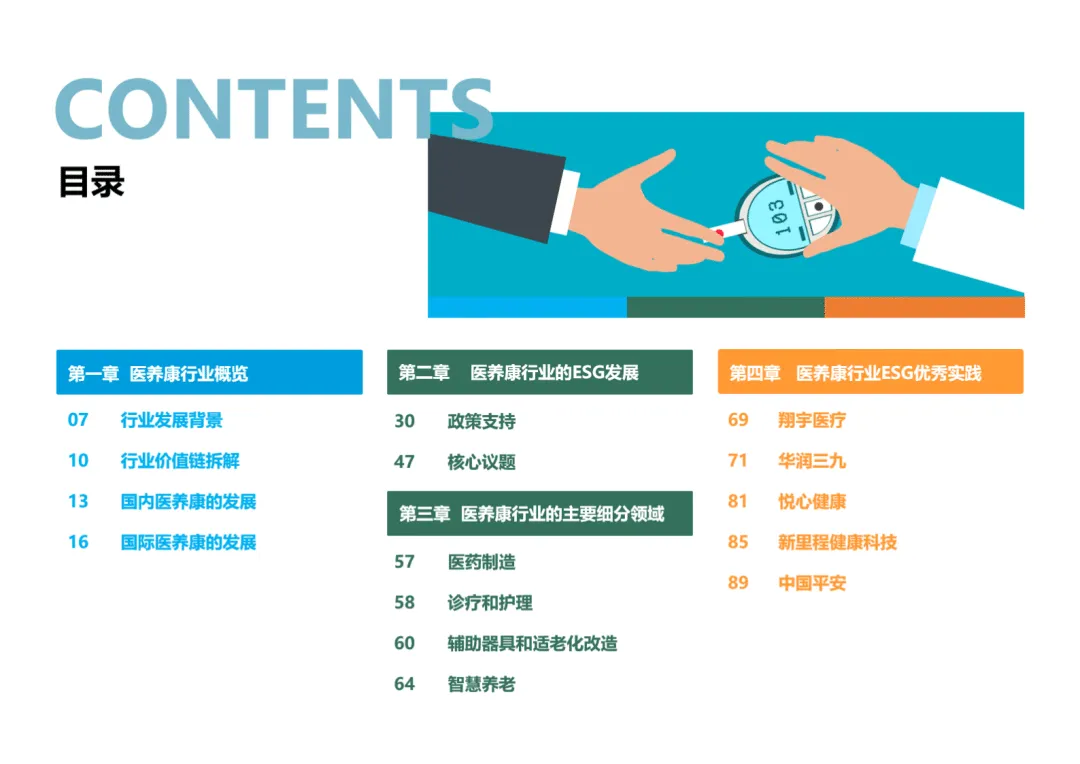 CONTENTS
目录

103

第一章 医养康行业概览
07 行业发展背景
10 行业价值链拆解
13 国内医养康的发展
16 国际医养康的发展

第二章 医养康行业的ESG发展
30 政策支持
47 核心议题

第三章 医养康行业的主要细分领域
57 医药制造
58 诊疗和护理
60 辅助器具和适老化改造
64 智慧养老

第四章 医养康行业ESG优秀实践
69 翔宇医疗
71 华润三九
81 悦心健康
85 新里程健康科技
89 中国平安